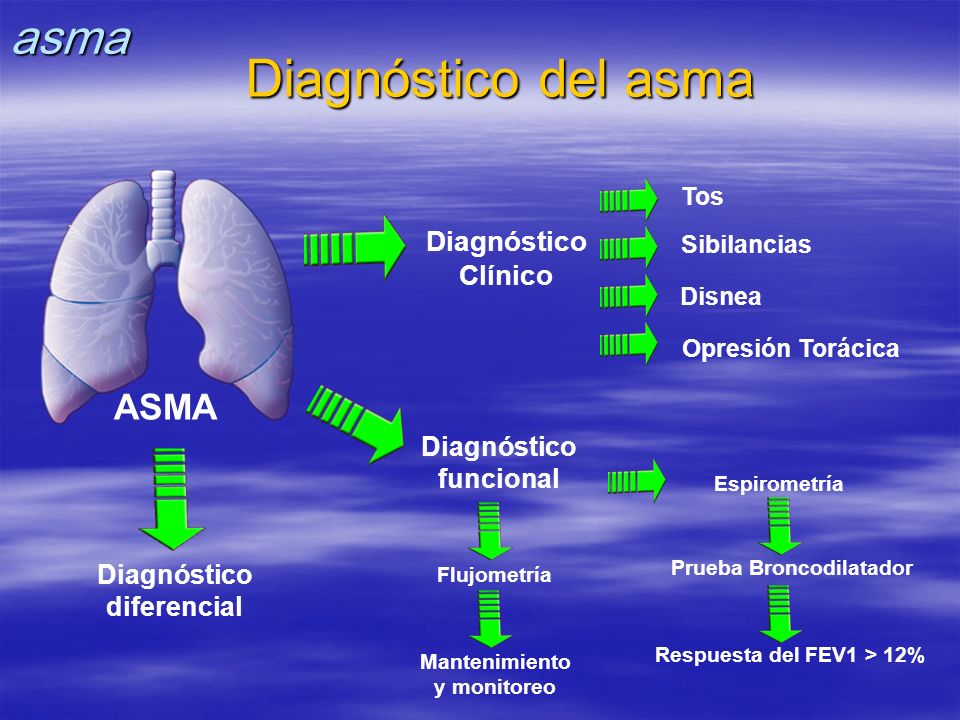 asma

Diagnóstico del asma

ASMA

Diagnóstico Clínico

Tos

Sibilancias

Disnea

Opresión Torácica

Diagnóstico funcional

Espirometría

Prueba Broncodilatador

Respuesta del FEV1 > 12%

Flujometría

Mantenimiento y monitoreo

Diagnóstico diferencial